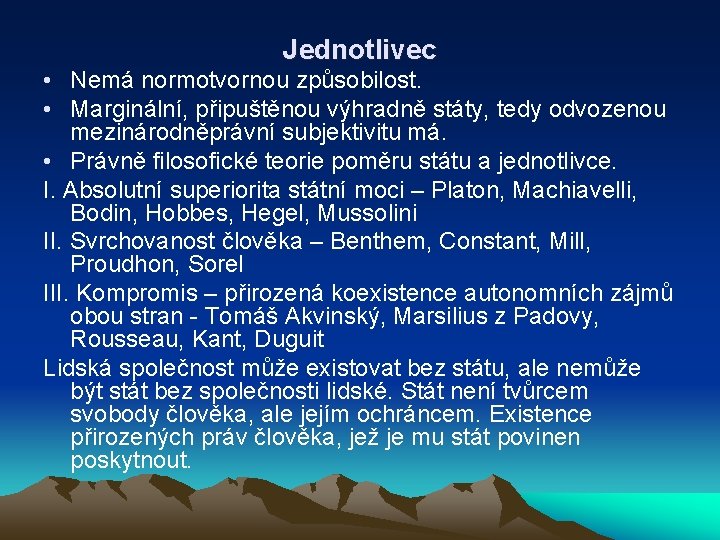 Jednotlivec

• Nemá normotvornou způsobilost.
• Marginální, připuštěnou výhradně státy, tedy odvozenou mezinárodněprávní subjektivitu má.
• Právně filosofické teorie poměru státu a jednotlivce.

I. Absolutní superiorita státní moci – Platon, Machiavelli, Bodin, Hobbes, Hegel, Mussolini

II. Svrchovanost člověka – Benthem, Constant, Mill, Proudhon, Sorel

III. Kompromis – přirozená koexistence autonomních zájmů obou stran - Tomáš Akvinský, Marsilius z Padovy, Rousseau, Kant, Duguit

Lidská společnost může existovat bez státu, ale nemůže být stát bez společnosti lidské. Stát není tvůrcem svobody člověka, ale jejím ochráncem. Existence přirozených práv člověka, jež je mu stát povinen poskytnout.